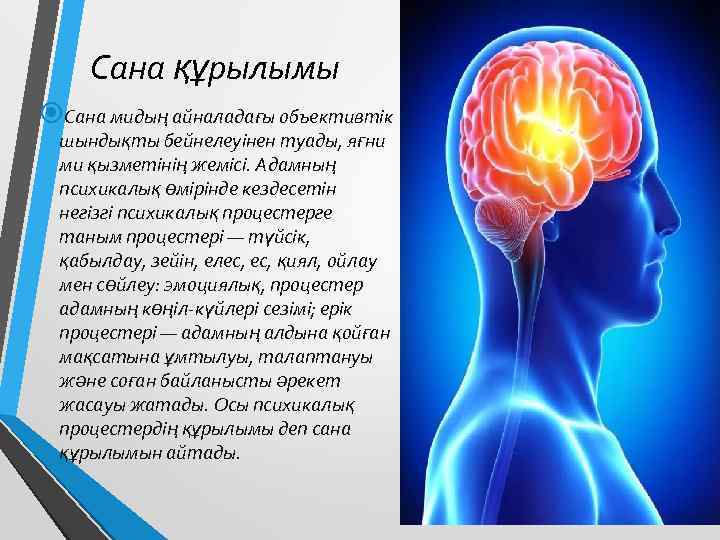 Сана құрылымы

Сана мидың айналадағы объективтік шындықты бейнелеуінен туады, яғни ми қызметінің жемісі. Адамның психикалық өмірінде кездесетін негізгі психикалық процестерге таным процестері — түйсік, қабылдау, зейін, елес, ес, қиял, ойлау мен сөйлеу: эмоциялық, процестер адамның көңіл-күйлері сезімі; ерік процестері — адамның алдына қойған мақсатына ұмтылуы, талаптануы және соған байланысты әрекет жасауы жатады. Осы психикалық процестердің құрылымы деп сана құрылымын айтады.